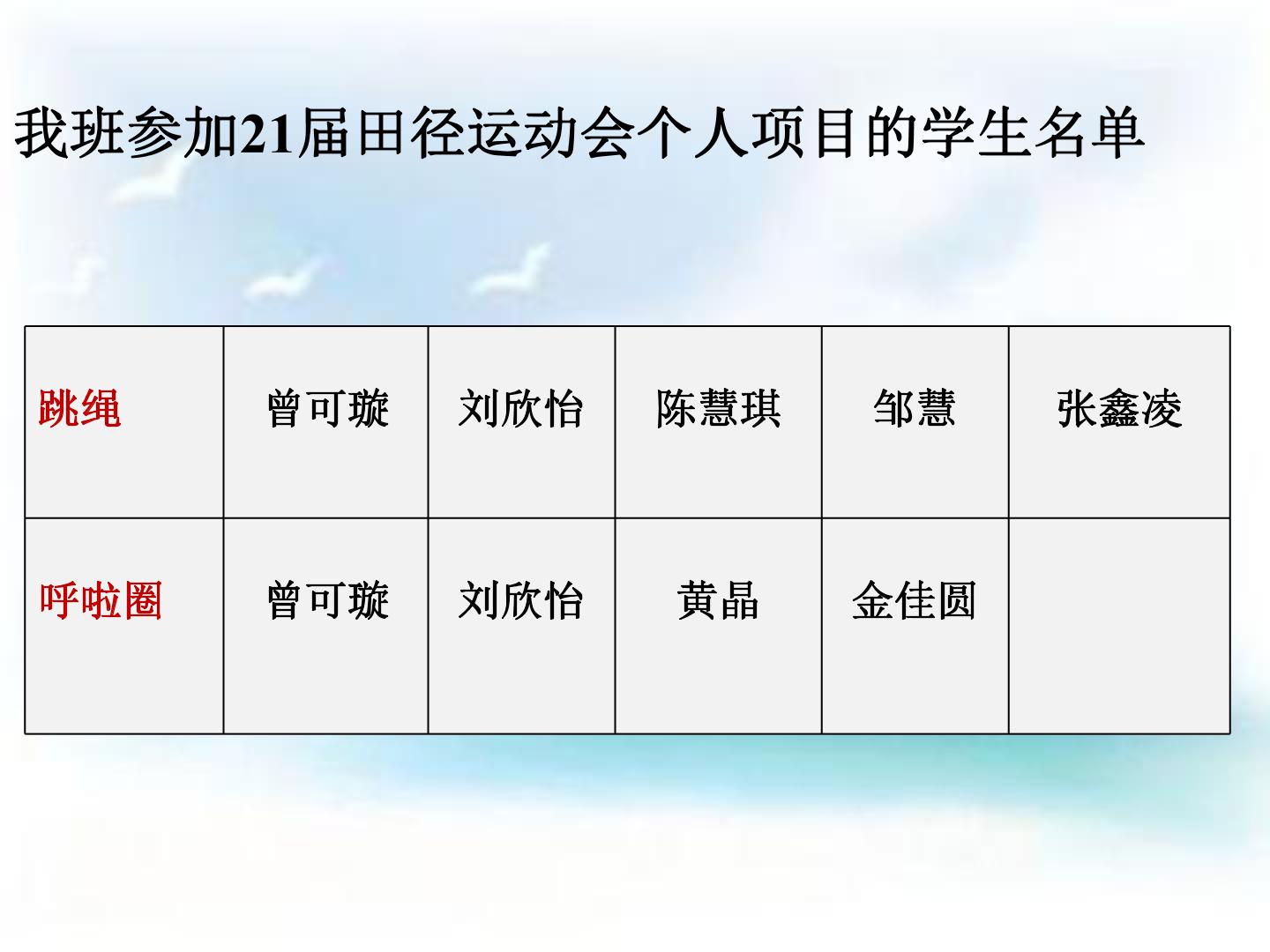 我班参加21届田径运动会个人项目的学生名单

| 跳绳 | 曾可璇 | 刘欣怡 | 陈慧琪 | 邹慧 | 张鑫凌 |
|---|---|---|---|---|---|
| 呼啦圈 | 曾可璇 | 刘欣怡 | 黄晶 | 金佳圆 | |